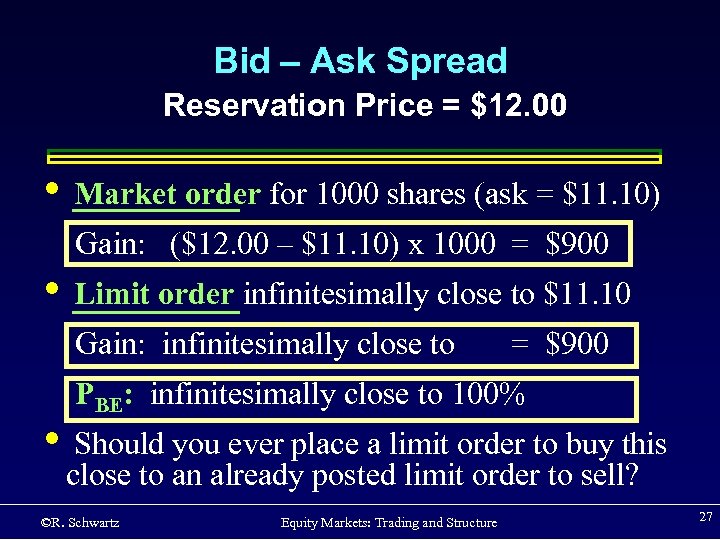 Bid – Ask Spread
Reservation Price = \$12.00

• Market order for 1000 shares (ask = \$11.10)

Gain: (\$12.00 – \$11.10) x 1000 = \$900

• Limit order infinitesimally close to \$11.10

Gain: infinitesimally close to = \$900

$P_{BE}$: infinitesimally close to 100%

• Should you ever place a limit order to buy this close to an already posted limit order to sell?

©R. Schwartz Equity Markets: Trading and Structure 27